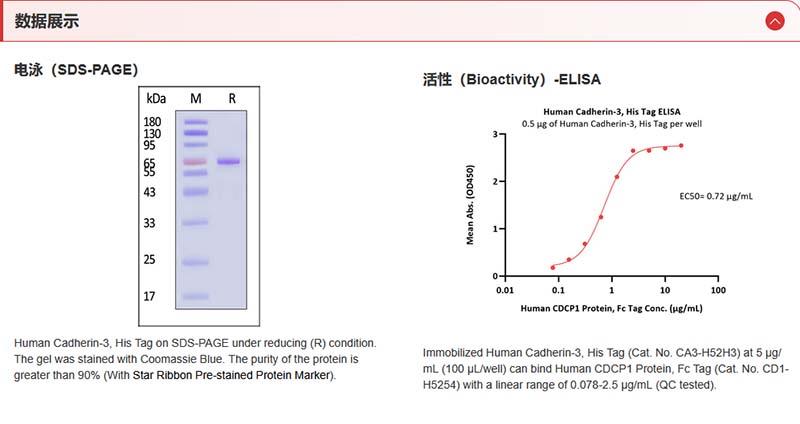 数据展示

电泳（SDS-PAGE）

kDa M R
180
130
95
65
55
43
33
25
17

Human Cadherin-3, His Tag on SDS-PAGE under reducing (R) condition. The gel was stained with Coomassie Blue. The purity of the protein is greater than 90% (With Star Ribbon Pre-stained Protein Marker).

活性（Bioactivity）-ELISA

Human Cadherin-3, His Tag ELISA
0.5 μg of Human Cadherin-3, His Tag per well

Mean Abs. (OD450)
3
2
1
0
EC50= 0.72 μg/mL
0.01 0.1 1 10 100
Human CDCP1 Protein, Fc Tag Conc. (μg/mL)

Immobilized Human Cadherin-3, His Tag (Cat. No. CA3-H52H3) at 5 μg/mL (100 μL/well) can bind Human CDCP1 Protein, Fc Tag (Cat. No. CD1-H5254) with a linear range of 0.078-2.5 μg/mL (QC tested).